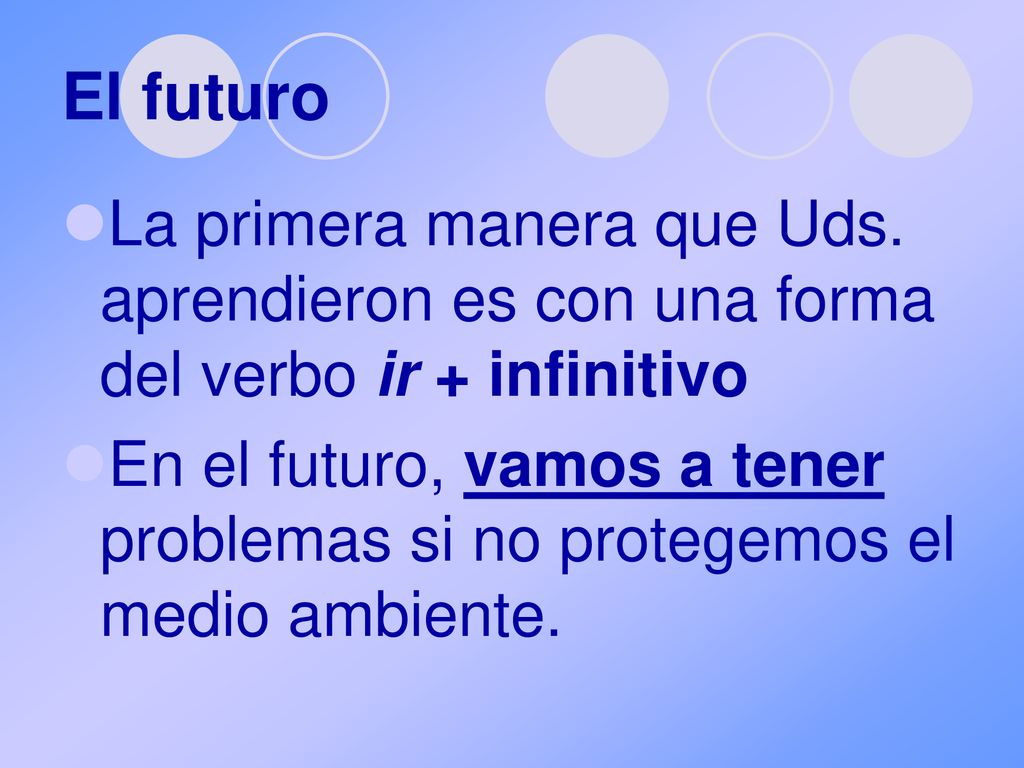 El futuro

La primera manera que Uds. aprendieron es con una forma del verbo ir + infinitivo

En el futuro, vamos a tener problemas si no protegemos el medio ambiente.